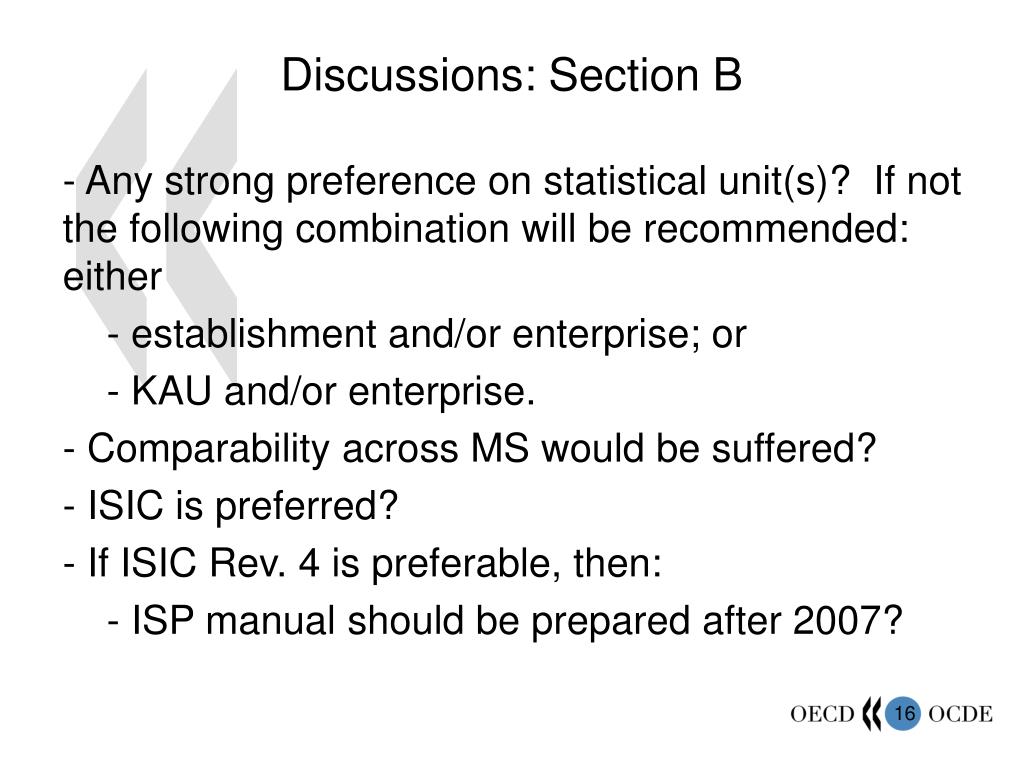 Discussions: Section B

- Any strong preference on statistical unit(s)? If not the following combination will be recommended: either

- establishment and/or enterprise; or

- KAU and/or enterprise.

- Comparability across MS would be suffered?

- ISIC is preferred?

- If ISIC Rev. 4 is preferable, then:

- ISP manual should be prepared after 2007?

OECD 16 OCDE